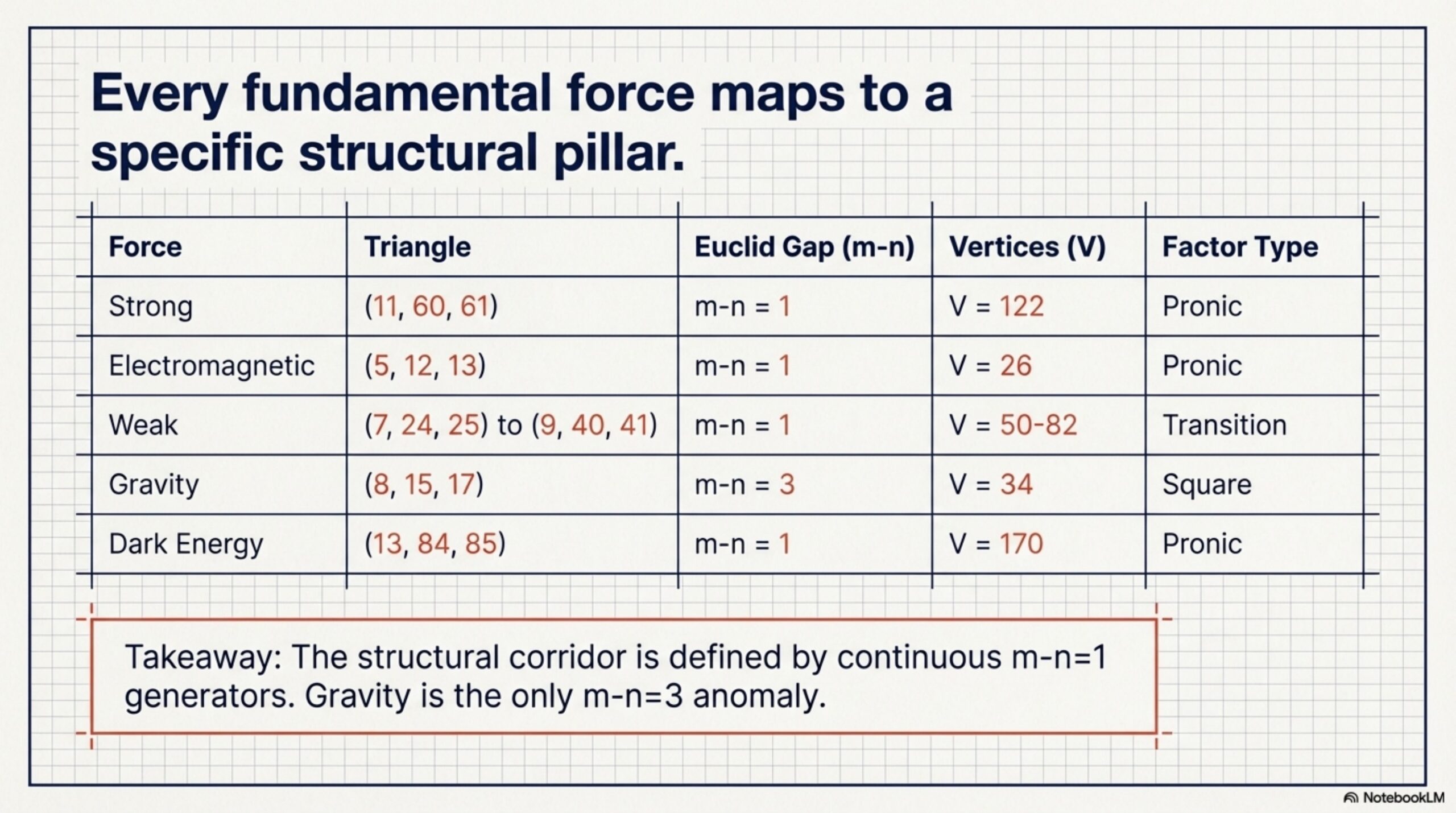 Every fundamental force maps to a specific structural pillar.

| Force | Triangle | Euclid Gap (m-n) | Vertices (V) | Factor Type |
|---|---|---|---|---|
| Strong | (11, 60, 61) | m-n = 1 | V = 122 | Pronic |
| Electromagnetic | (5, 12, 13) | m-n = 1 | V = 26 | Pronic |
| Weak | (7, 24, 25) to (9, 40, 41) | m-n = 1 | V = 50-82 | Transition |
| Gravity | (8, 15, 17) | m-n = 3 | V = 34 | Square |
| Dark Energy | (13, 84, 85) | m-n = 1 | V = 170 | Pronic |

Takeaway: The structural corridor is defined by continuous m-n=1 generators. Gravity is the only m-n=3 anomaly.

NotebookLM